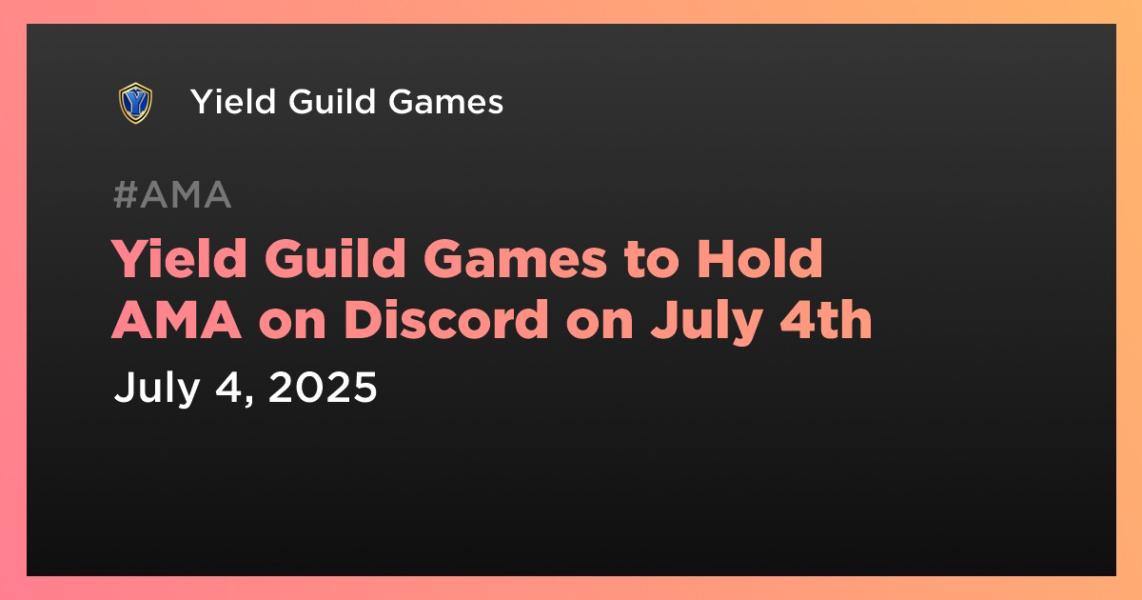 Yield Guild Games

#AMA

Yield Guild Games to Hold AMA on Discord on July 4th

July 4, 2025